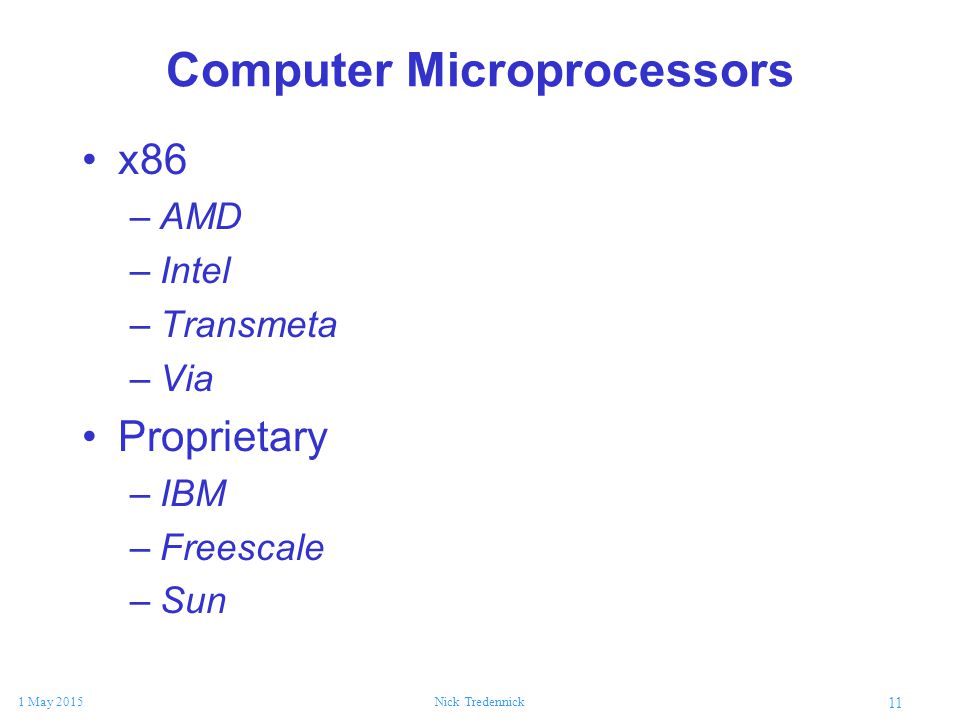 Computer Microprocessors

• x86
– AMD
– Intel
– Transmeta
– Via
• Proprietary
– IBM
– Freescale
– Sun

1 May 2015 Nick Tredennick 11